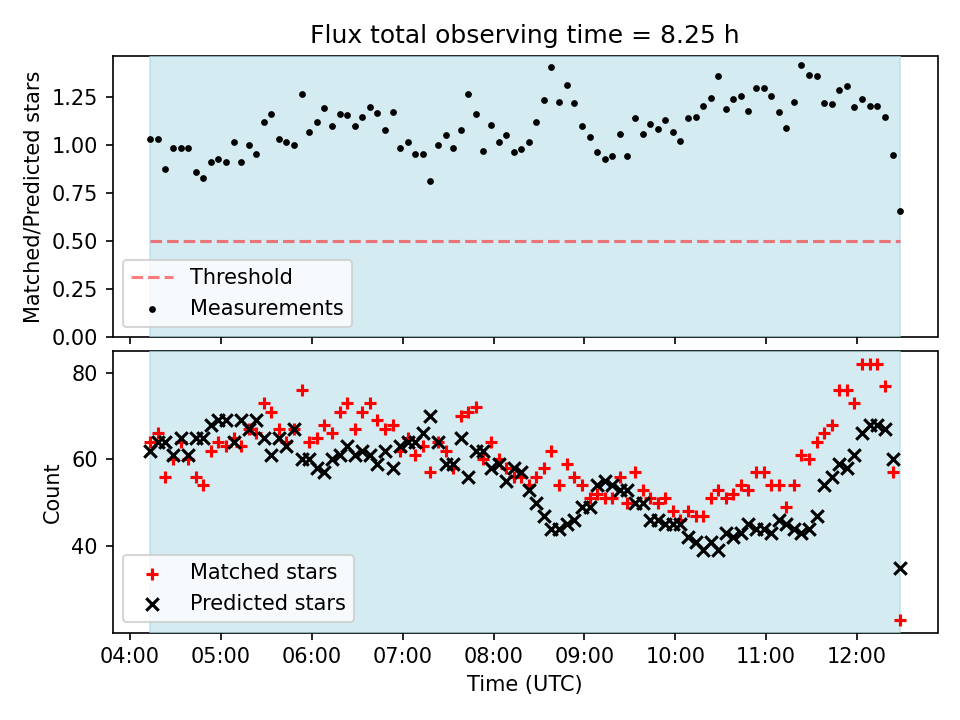 Flux total observing time = 8.25 h

Matched/Predicted stars

1.25
1.00
0.75
0.50
0.25
0.00

Threshold
Measurements

Count

80
60
40

Matched stars
Predicted stars

04:00 05:00 06:00 07:00 08:00 09:00 10:00 11:00 12:00

Time (UTC)